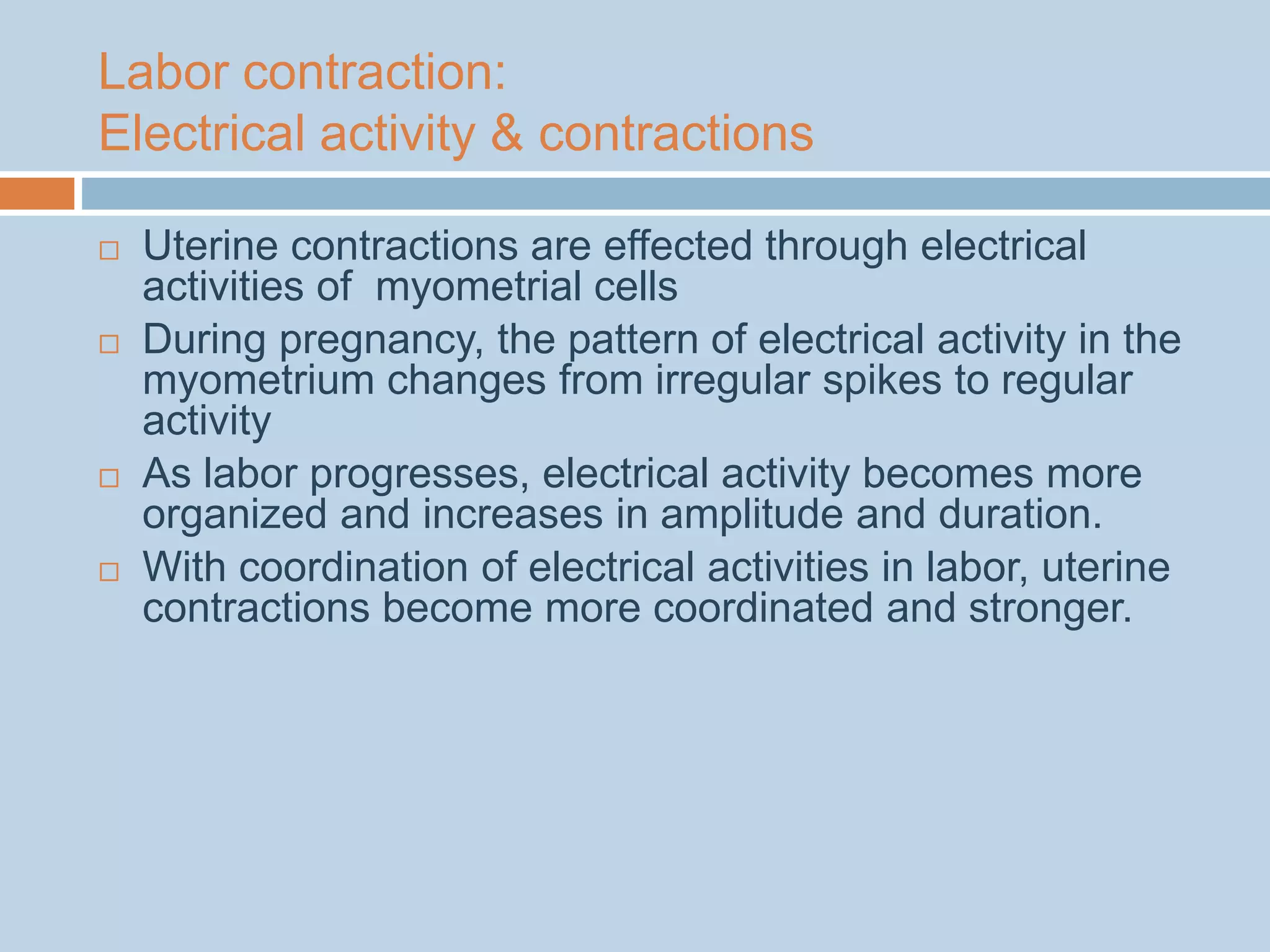 Labor contraction:
Electrical activity & contractions

□ Uterine contractions are effected through electrical activities of myometrial cells
□ During pregnancy, the pattern of electrical activity in the myometrium changes from irregular spikes to regular activity
□ As labor progresses, electrical activity becomes more organized and increases in amplitude and duration.
□ With coordination of electrical activities in labor, uterine contractions become more coordinated and stronger.